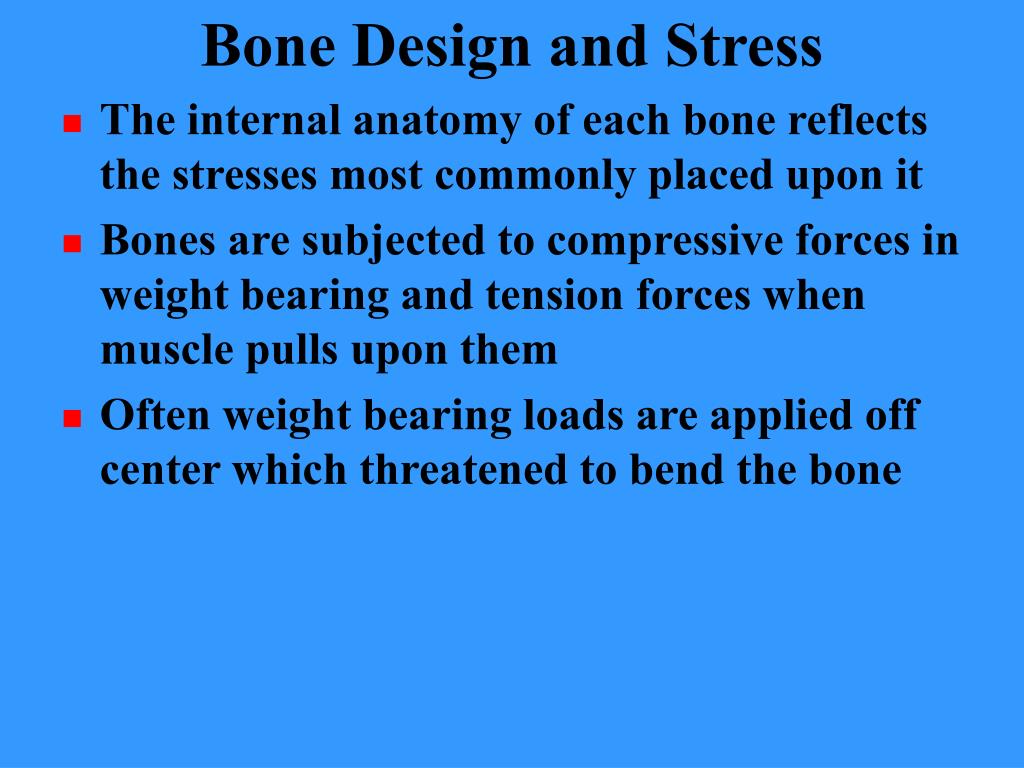 Bone Design and Stress

- The internal anatomy of each bone reflects the stresses most commonly placed upon it
- Bones are subjected to compressive forces in weight bearing and tension forces when muscle pulls upon them
- Often weight bearing loads are applied off center which threatened to bend the bone